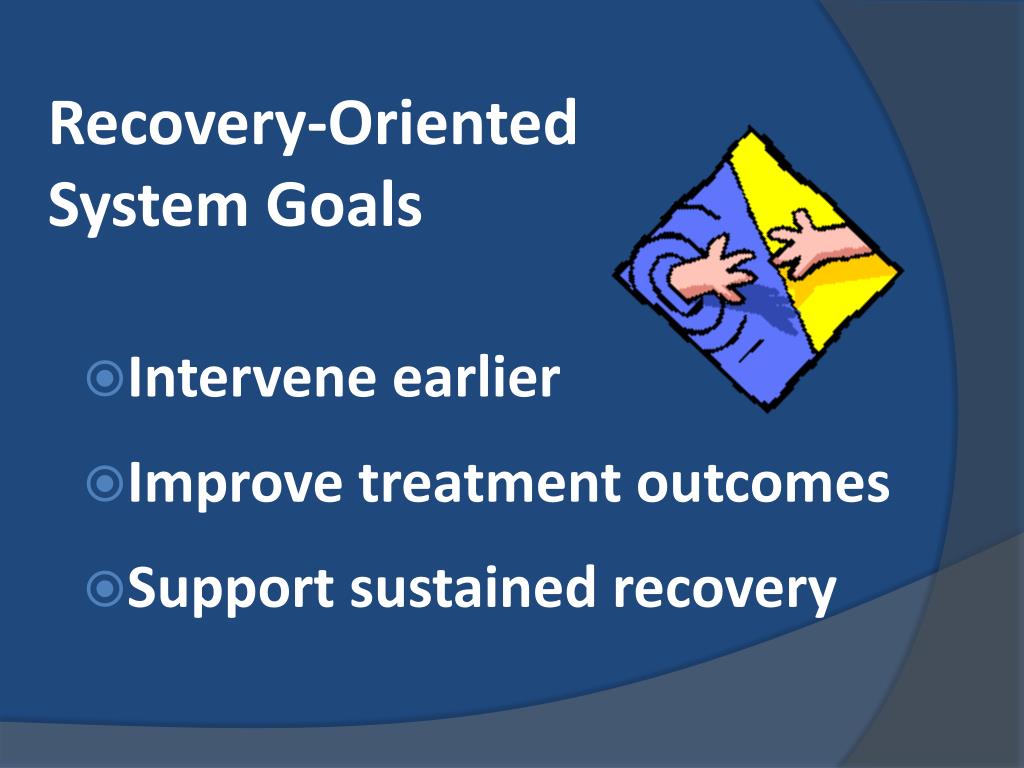 Recovery-Oriented System Goals

Intervene earlier

Improve treatment outcomes

Support sustained recovery